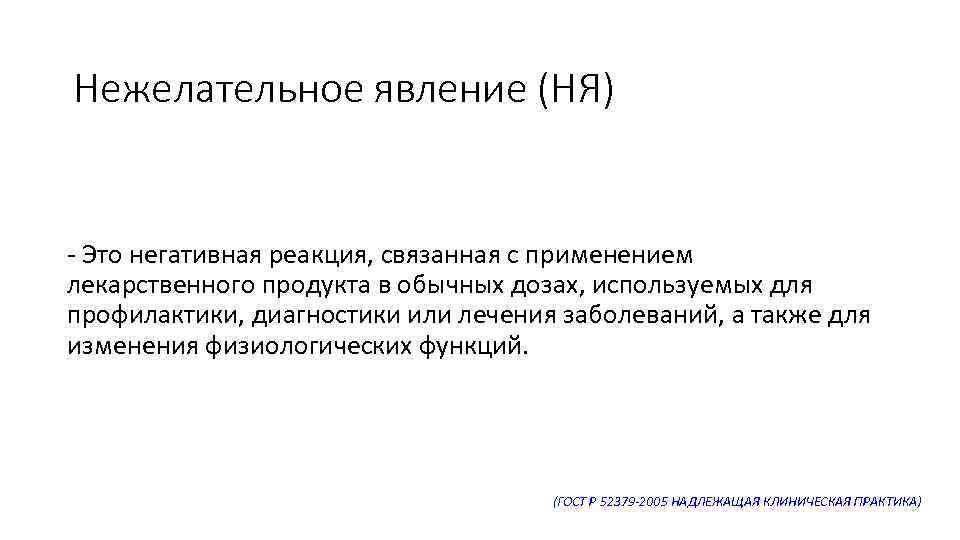 Нежелательное явление (НЯ)

- Это негативная реакция, связанная с применением лекарственного продукта в обычных дозах, используемых для профилактики, диагностики или лечения заболеваний, а также для изменения физиологических функций.

(ГОСТ Р 52379-2005 НАДЛЕЖАЩАЯ КЛИНИЧЕСКАЯ ПРАКТИКА)